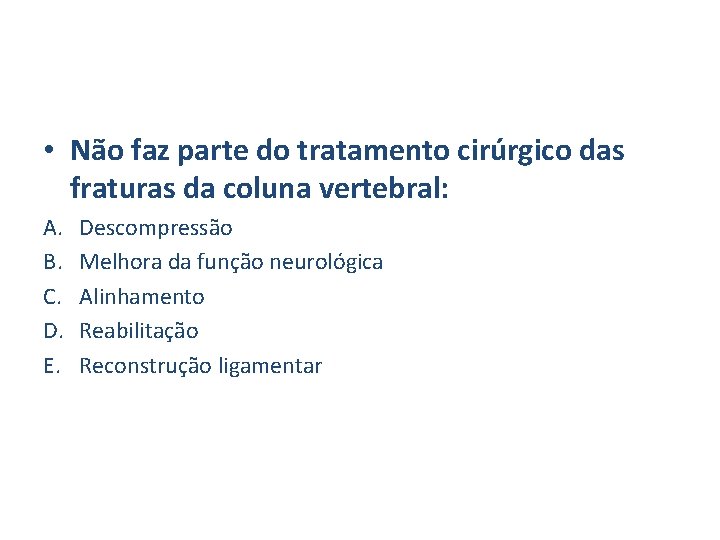 • Não faz parte do tratamento cirúrgico das fraturas da coluna vertebral:

A. Descompressão
B. Melhora da função neurológica
C. Alinhamento
D. Reabilitação
E. Reconstrução ligamentar